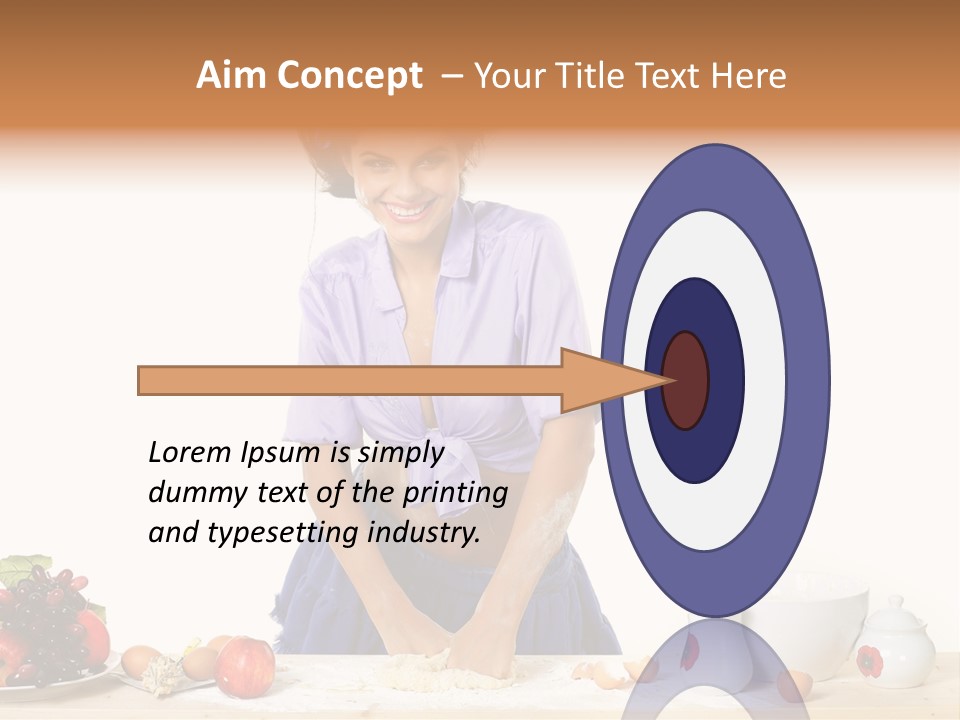 Aim Concept – Your Title Text Here

Lorem Ipsum is simply dummy text of the printing and typesetting industry.